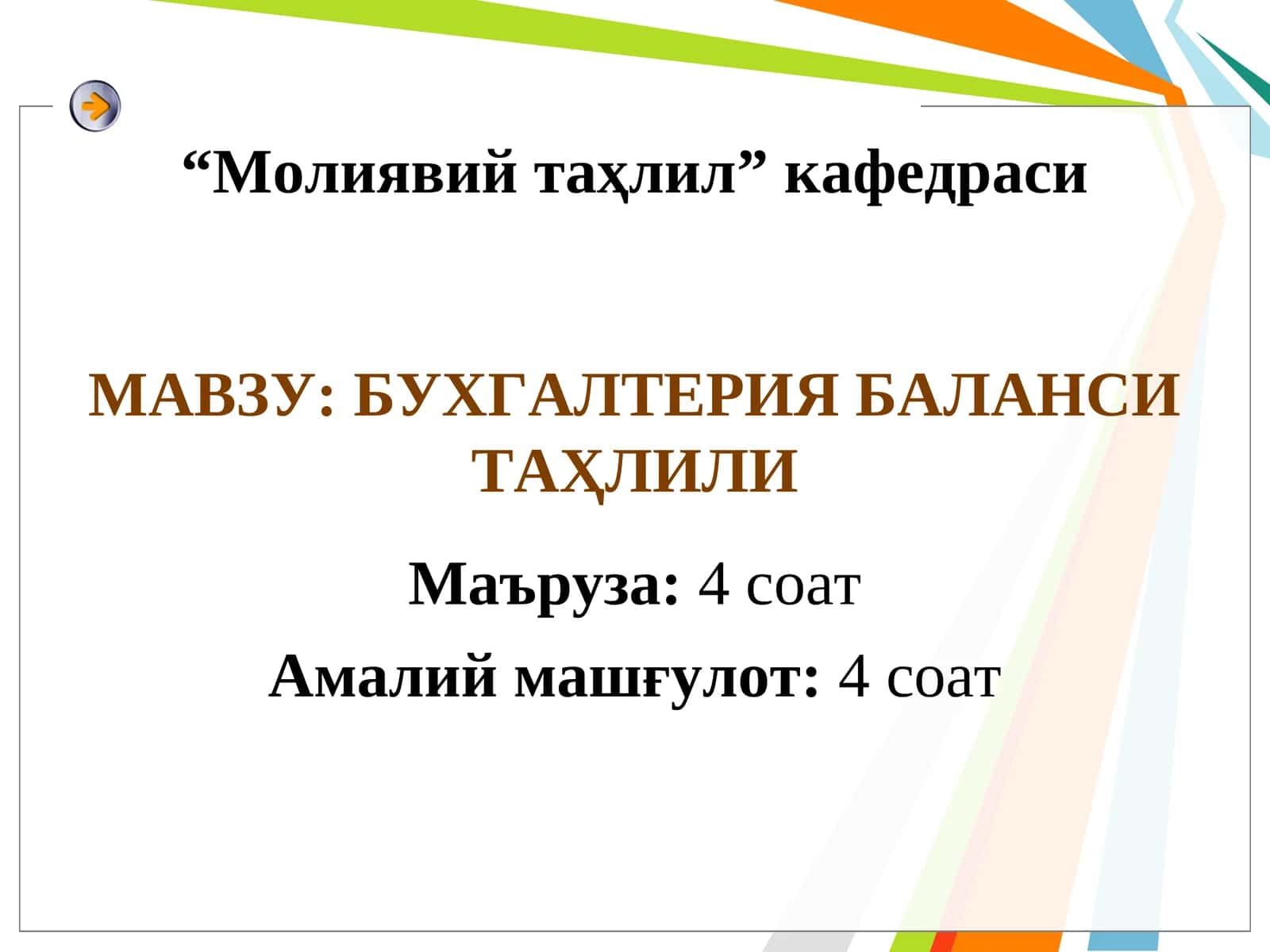 “Молиявий таҳлил” кафедраси

МАВЗУ: БУХГАЛТЕРИЯ БАЛАНСИ ТАҲЛИЛИ

Маъруза: 4 соат

Амалий машғулот: 4 соат